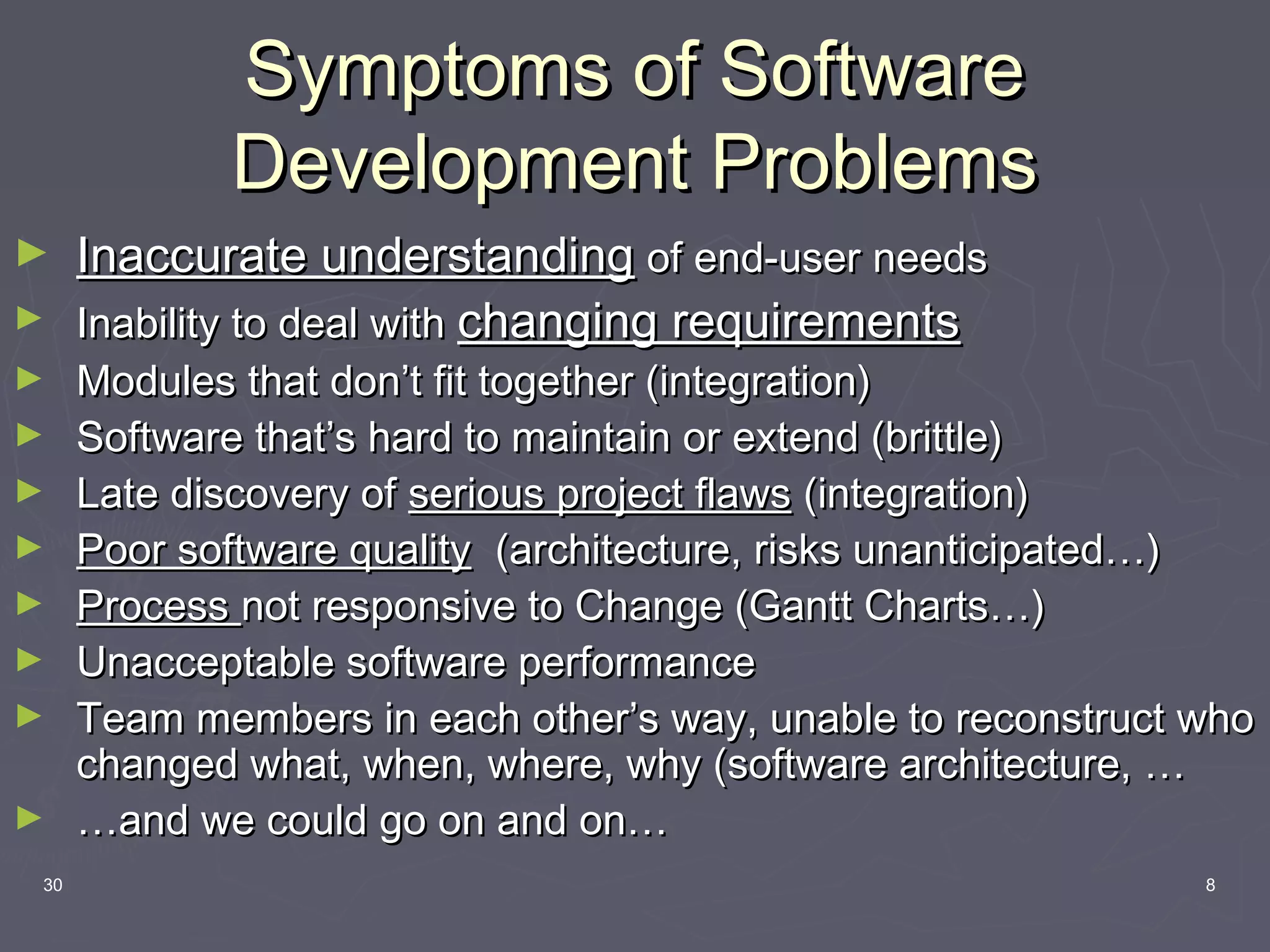 Symptoms of Software Development Problems

► Inaccurate understanding of end-user needs
► Inability to deal with changing requirements
► Modules that don't fit together (integration)
► Software that's hard to maintain or extend (brittle)
► Late discovery of serious project flaws (integration)
► Poor software quality (architecture, risks unanticipated…)
► Process not responsive to Change (Gantt Charts…)
► Unacceptable software performance
► Team members in each other's way, unable to reconstruct who changed what, when, where, why (software architecture, …
► …and we could go on and on…

30

8